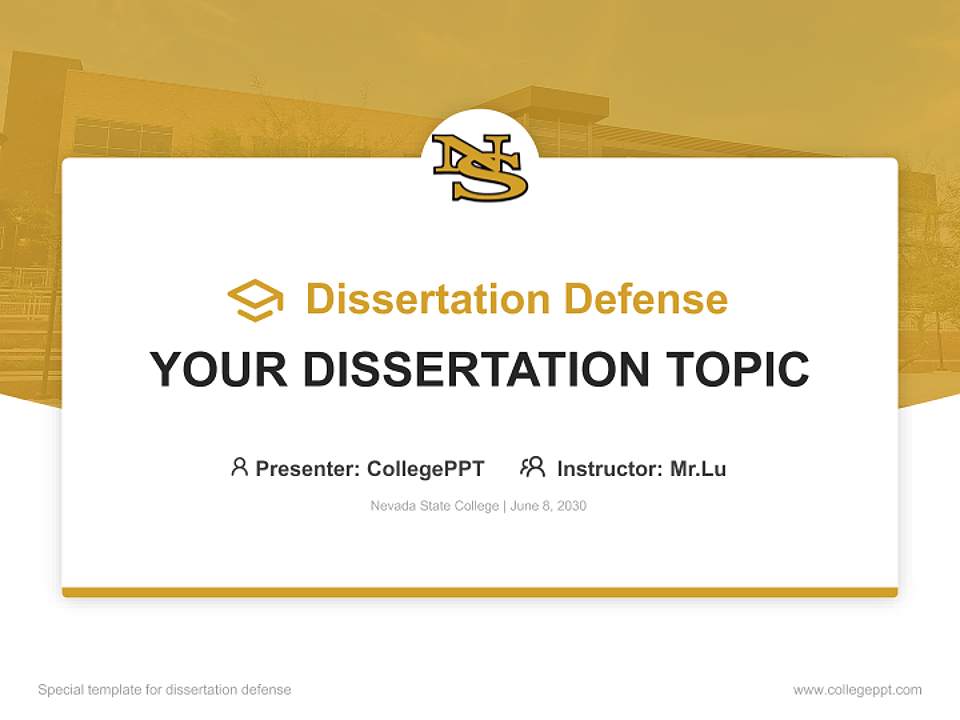 NS

Dissertation Defense

YOUR DISSERTATION TOPIC

Presenter: CollegePPT Instructor: Mr.Lu

Nevada State College | June 8, 2030

Special template for dissertation defense

www.collegeppt.com